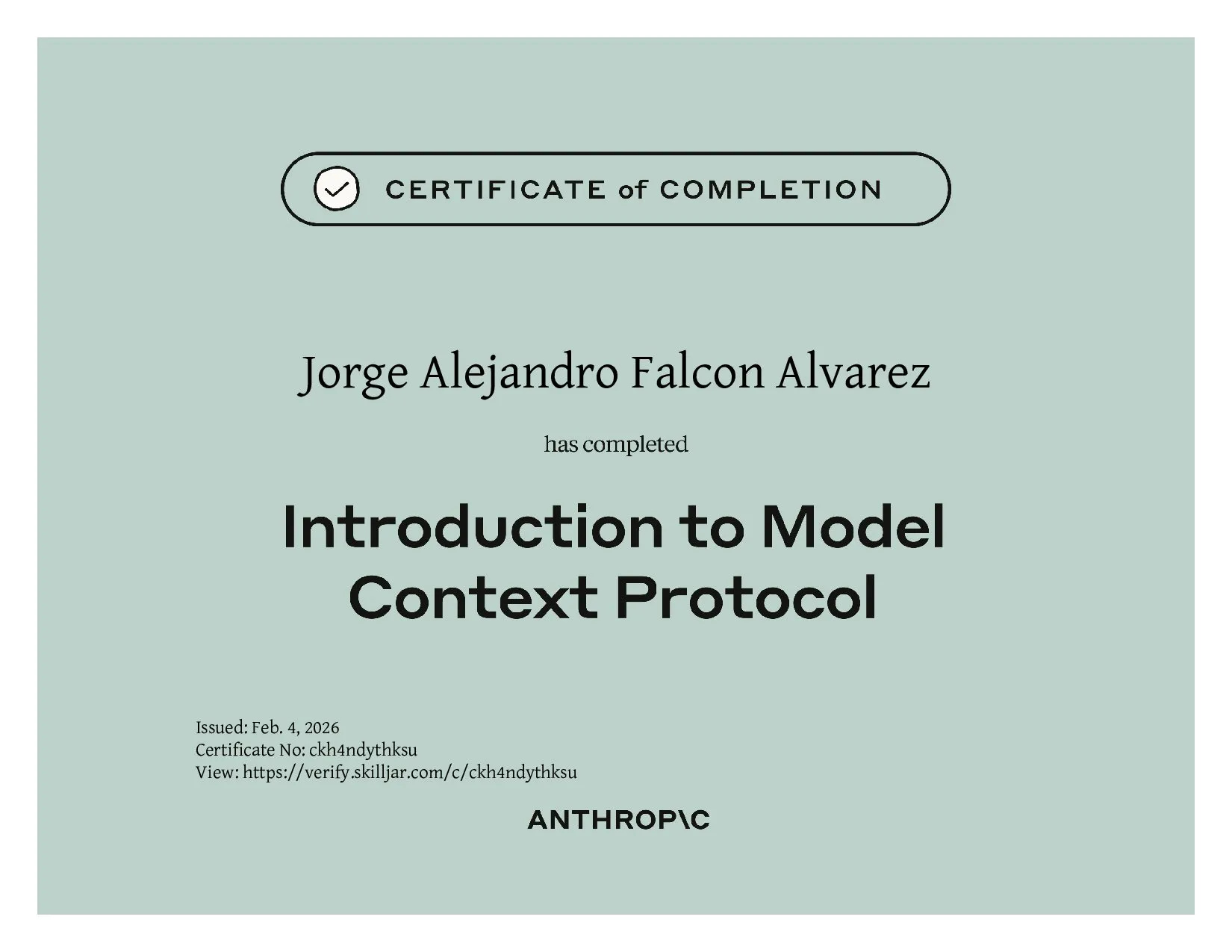 CERTIFICATE of COMPLETION

Jorge Alejandro Falcon Alvarez

has completed

Introduction to Model Context Protocol

Issued: Feb. 4, 2026
Certificate No: ckh4ndythksu
View: https://verify.skilljar.com/c/ckh4ndythksu

ANTHROP\C